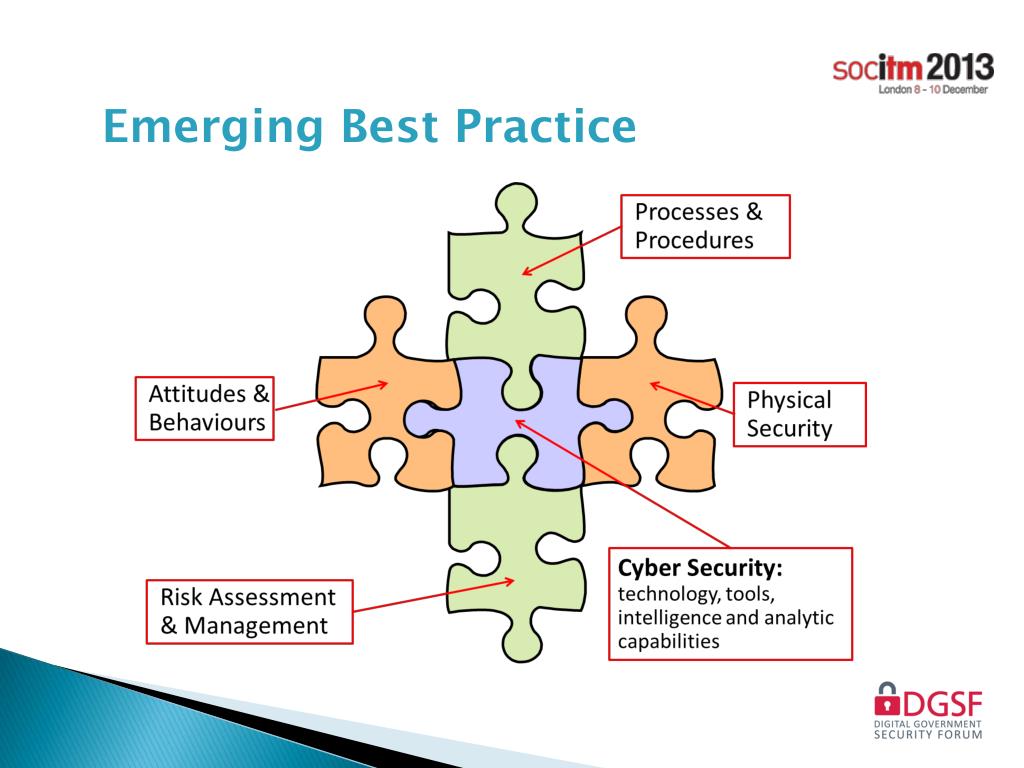 socitm 2013
London 8 - 10 December

Emerging Best Practice

Processes & Procedures

Attitudes & Behaviours

Physical Security

Cyber Security: technology, tools, intelligence and analytic capabilities

Risk Assessment & Management

DGSF
DIGITAL GOVERNMENT SECURITY FORUM